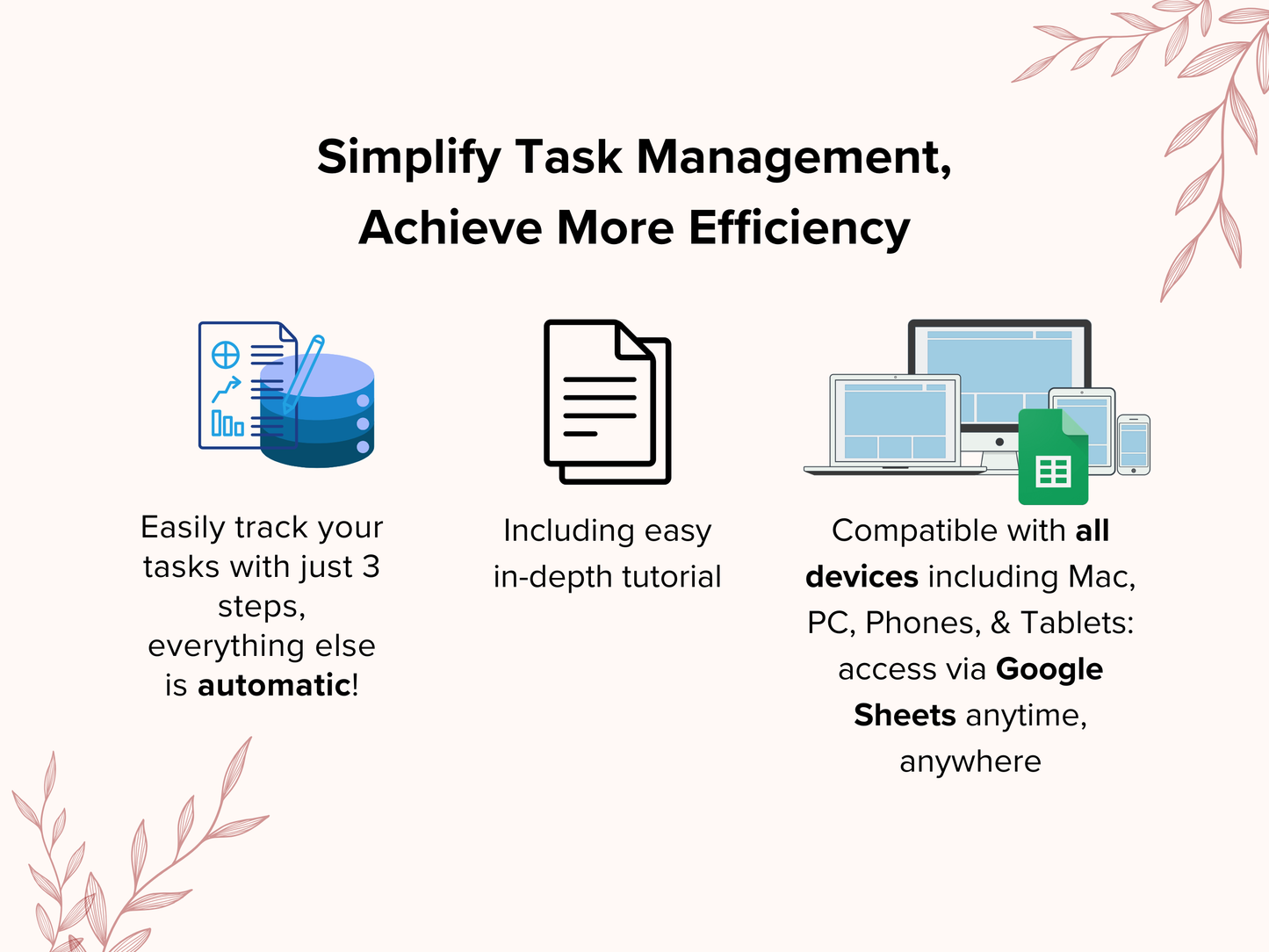 Simplify Task Management,
Achieve More Efficiency

Easily track your tasks with just 3 steps, everything else is automatic!

Including easy in-depth tutorial

Compatible with all devices including Mac, PC, Phones, & Tablets: access via Google Sheets anytime, anywhere